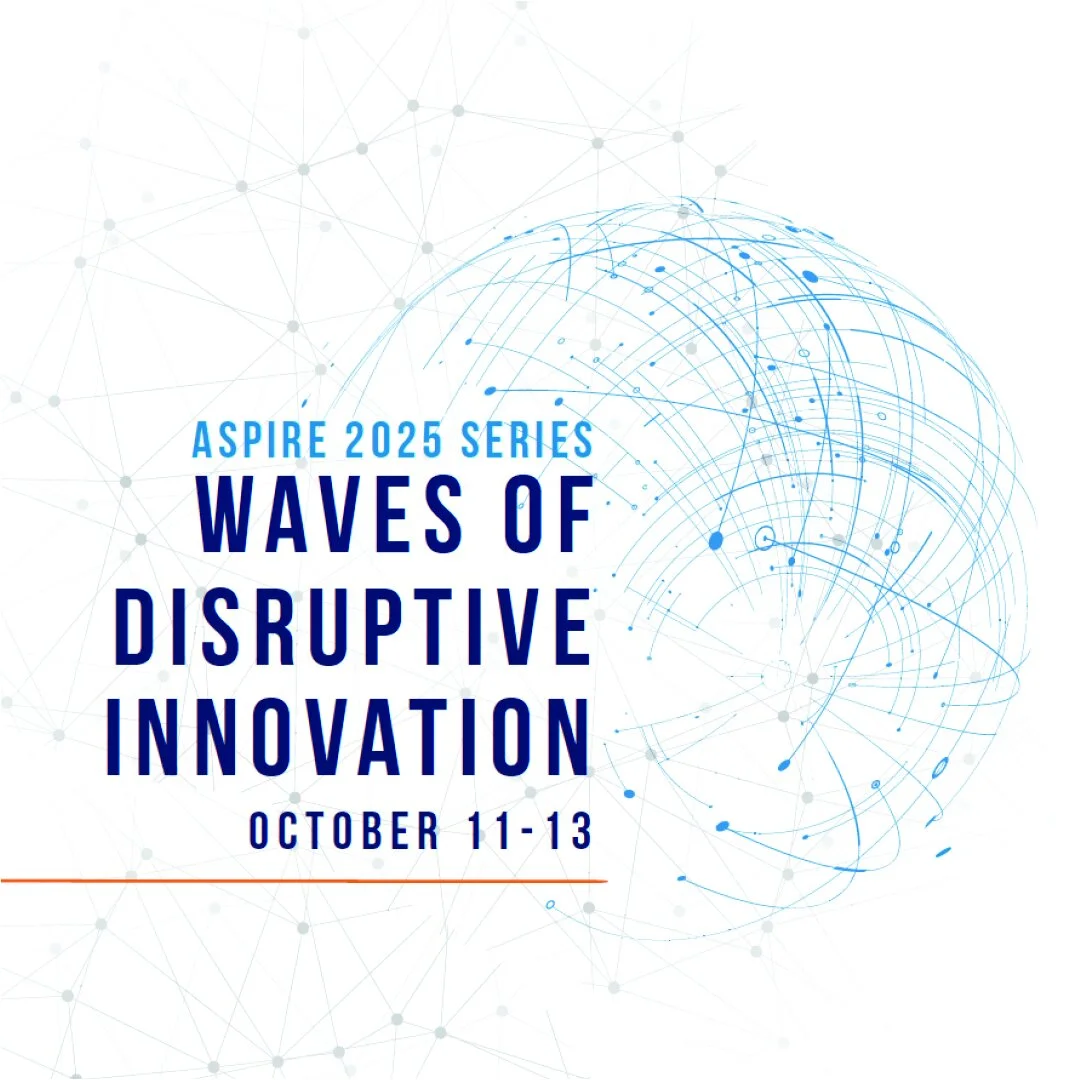 ASPIRE 2025 SERIES
WAVES OF DISRUPTIVE INNOVATION
OCTOBER 11-13